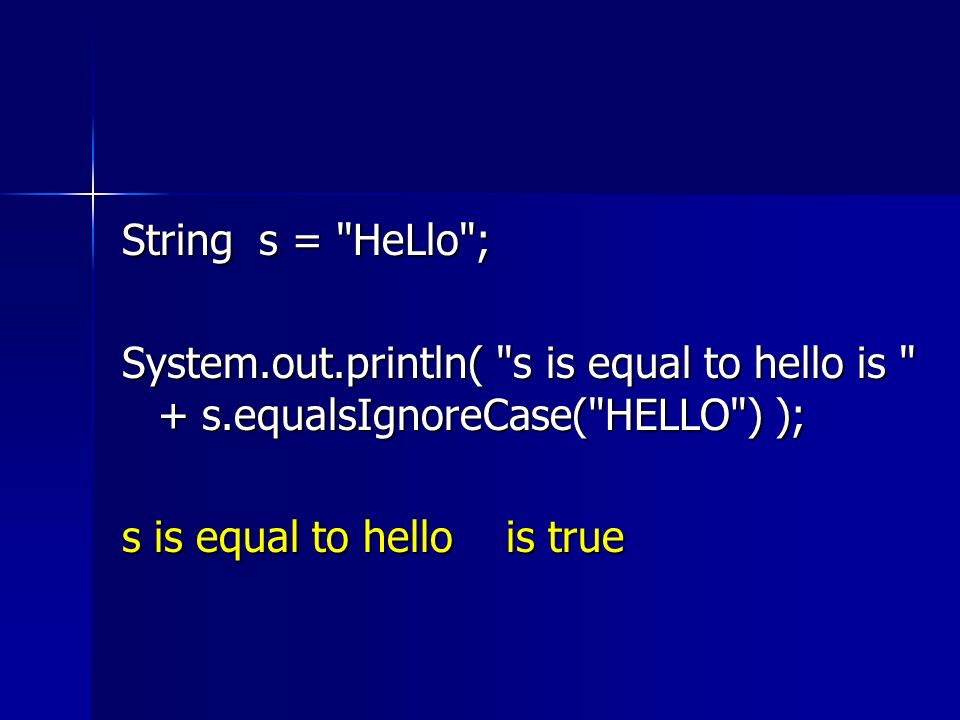 String s = "HeLlo";

System.out.println( "s is equal to hello is " + s.equalsIgnoreCase("HELLO") );

s is equal to hello is true